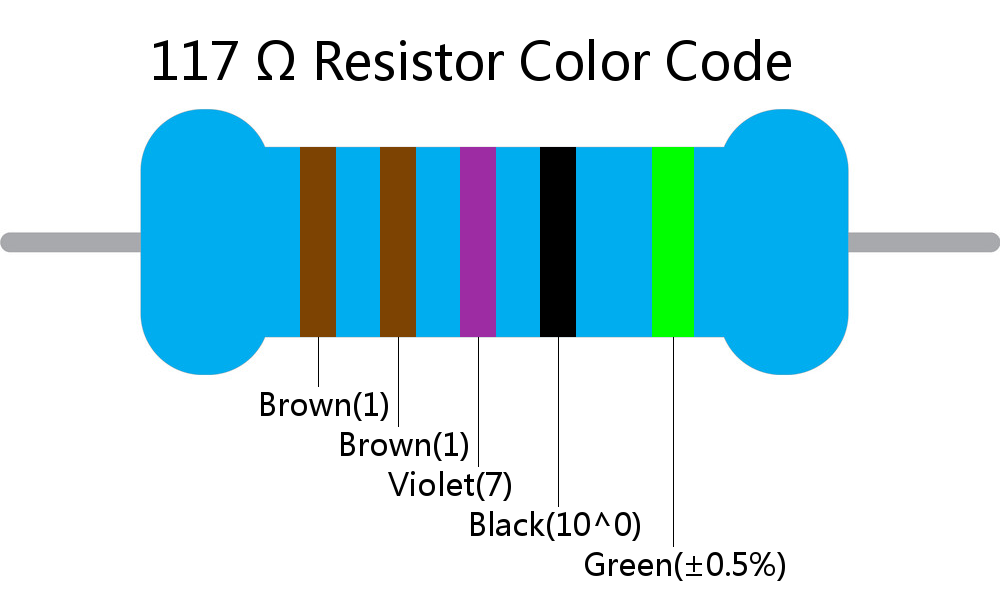 117 Ω Resistor Color Code

Brown(1)

Brown(1)

Violet(7)

Black(10^0)

Green(±0.5%)